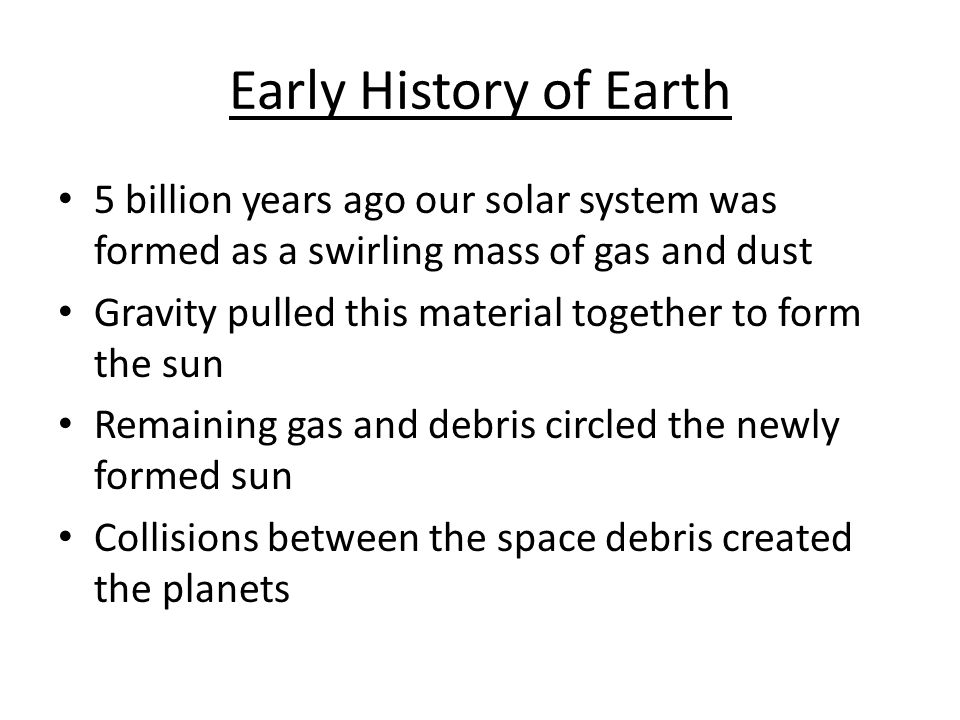 Early History of Earth

• 5 billion years ago our solar system was formed as a swirling mass of gas and dust
• Gravity pulled this material together to form the sun
• Remaining gas and debris circled the newly formed sun
• Collisions between the space debris created the planets